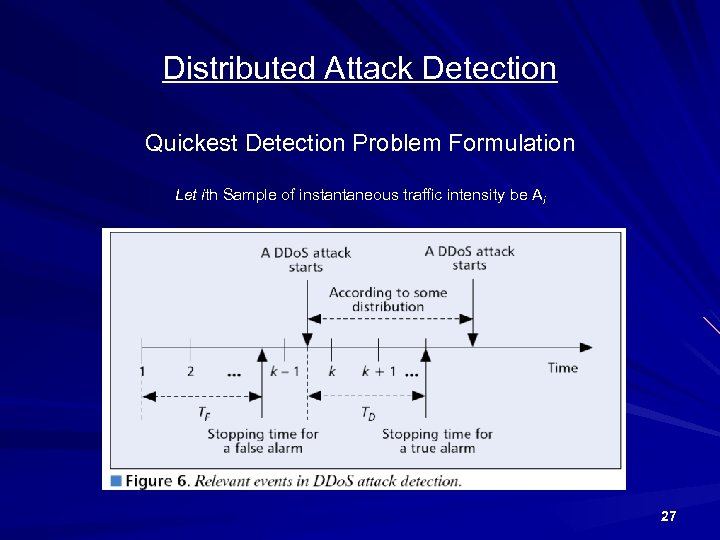 Distributed Attack Detection

Quickest Detection Problem Formulation

Let $i$th Sample of instantaneous traffic intensity be $A_i$

A DDoS attack starts

A DDoS attack starts

According to some distribution

1 2 ... $k-1$ $k$ $k+1$ ...

Time

$T_F$

$T_D$

Stopping time for a false alarm

Stopping time for a true alarm

Figure 6. Relevant events in DDoS attack detection.

27